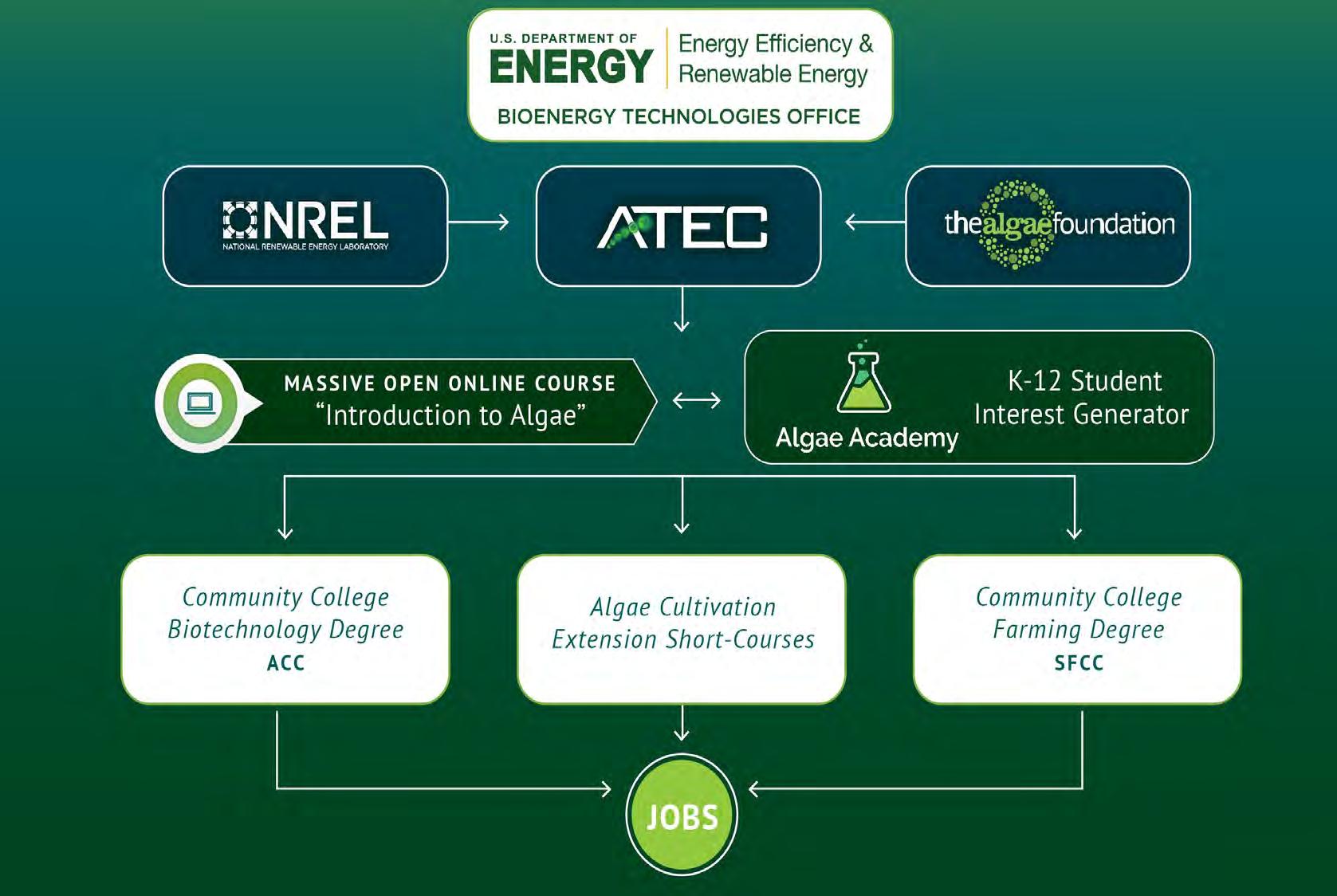 U.S. DEPARTMENT OF
ENERGY
Energy Efficiency & Renewable Energy
BIOENERGY TECHNOLOGIES OFFICE

NREL
NATIONAL RENEWABLE ENERGY LABORATORY

ATEC

thealgaefoundation

MASSIVE OPEN ONLINE COURSE
"Introduction to Algae"

Algae Academy
K-12 Student Interest Generator

Community College Biotechnology Degree
ACC

Algae Cultivation Extension Short-Courses

Community College Farming Degree
SFCC

JOBS